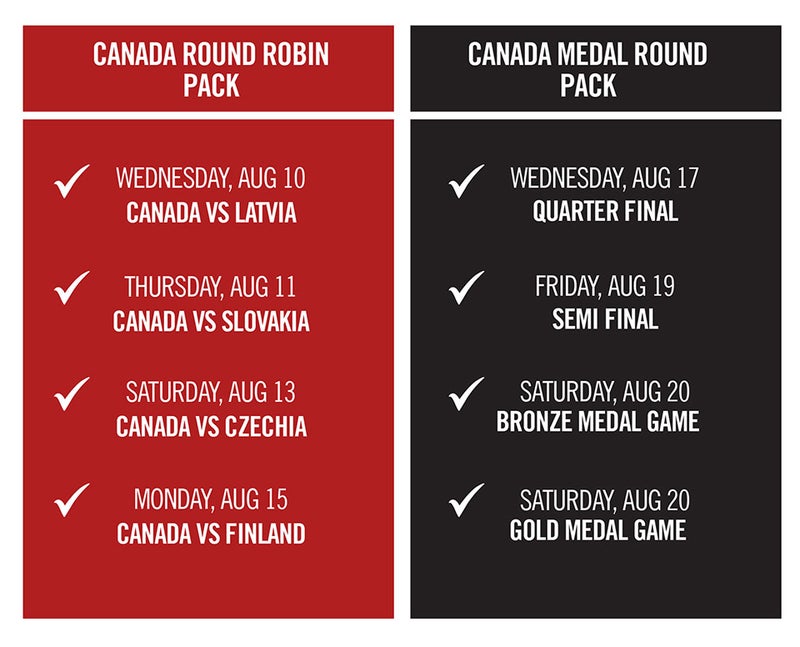 CANADA ROUND ROBIN PACK

✓ WEDNESDAY, AUG 10
CANADA VS LATVIA

✓ THURSDAY, AUG 11
CANADA VS SLOVAKIA

✓ SATURDAY, AUG 13
CANADA VS CZECHIA

✓ MONDAY, AUG 15
CANADA VS FINLAND

CANADA MEDAL ROUND PACK

✓ WEDNESDAY, AUG 17
QUARTER FINAL

✓ FRIDAY, AUG 19
SEMI FINAL

✓ SATURDAY, AUG 20
BRONZE MEDAL GAME

✓ SATURDAY, AUG 20
GOLD MEDAL GAME